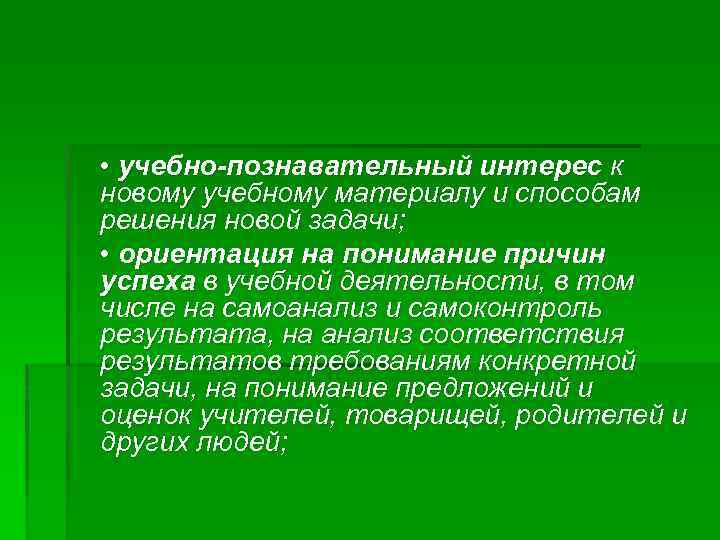 • учебно-познавательный интерес к новому учебному материалу и способам решения новой задачи;

• ориентация на понимание причин успеха в учебной деятельности, в том числе на самоанализ и самоконтроль результата, на анализ соответствия результатов требованиям конкретной задачи, на понимание предложений и оценок учителей, товарищей, родителей и других людей;